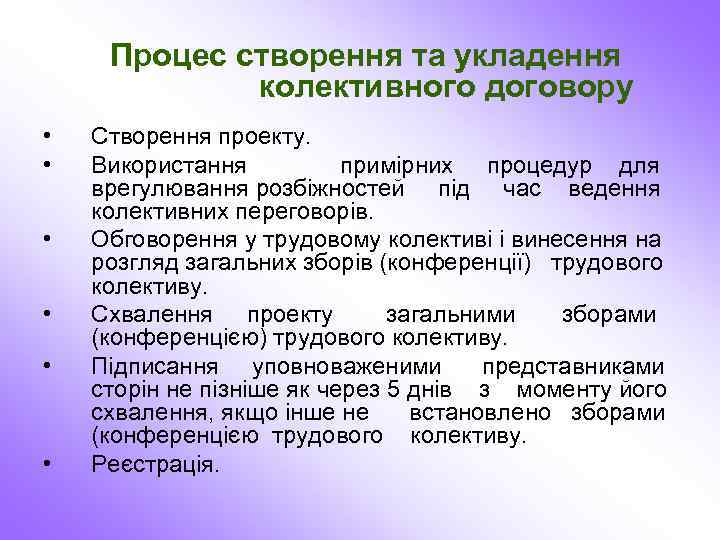 Процес створення та укладення колективного договору

• Створення проекту.
• Використання примірних процедур для врегулювання розбіжностей під час ведення колективних переговорів.
• Обговорення у трудовому колективі і винесення на розгляд загальних зборів (конференції) трудового колективу.
• Схвалення проекту загальними зборами (конференцією) трудового колективу.
• Підписання уповноваженими представниками сторін не пізніше як через 5 днів з моменту його схвалення, якщо інше не встановлено зборами (конференцією трудового колективу.
• Реєстрація.